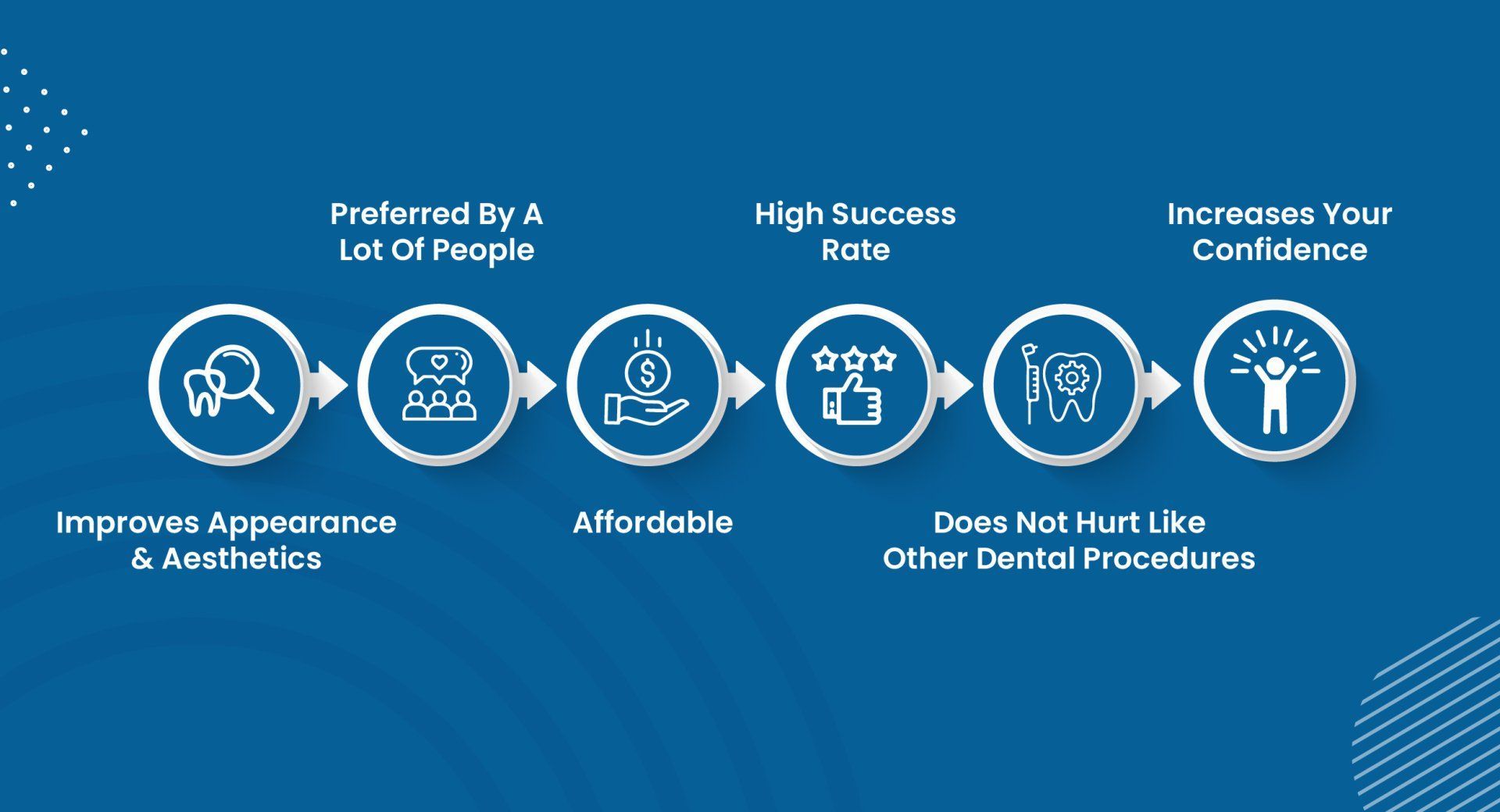 Improves Appearance & Aesthetics

Preferred By A Lot Of People

Affordable

High Success Rate

Does Not Hurt Like Other Dental Procedures

Increases Your Confidence